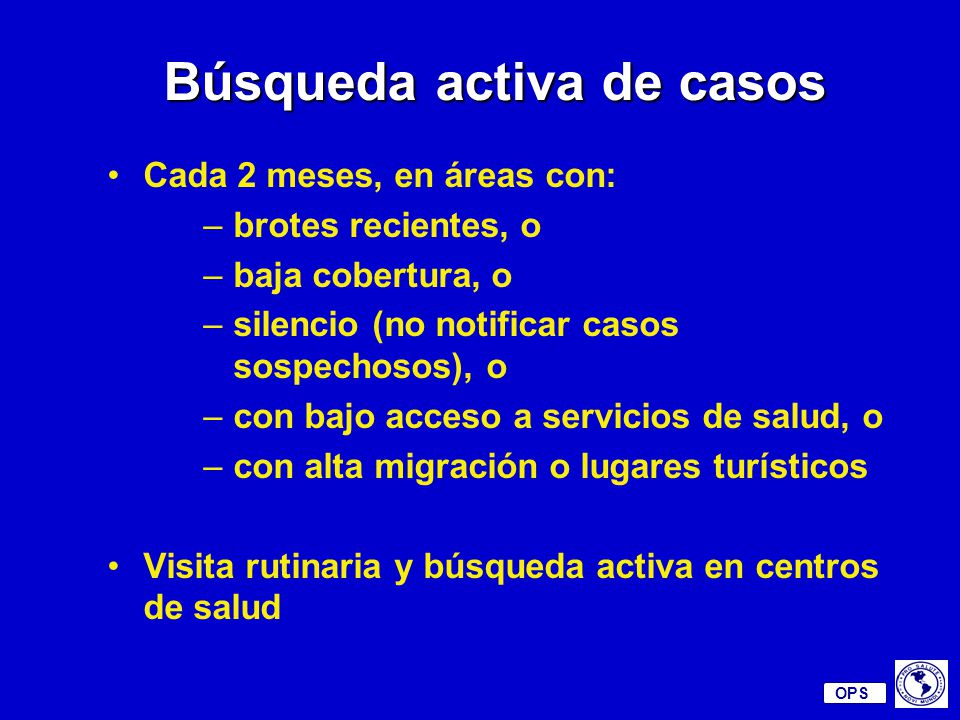 Búsqueda activa de casos

• Cada 2 meses, en áreas con:
– brotes recientes, o
– baja cobertura, o
– silencio (no notificar casos sospechosos), o
– con bajo acceso a servicios de salud, o
– con alta migración o lugares turísticos

• Visita rutinaria y búsqueda activa en centros de salud

OPS